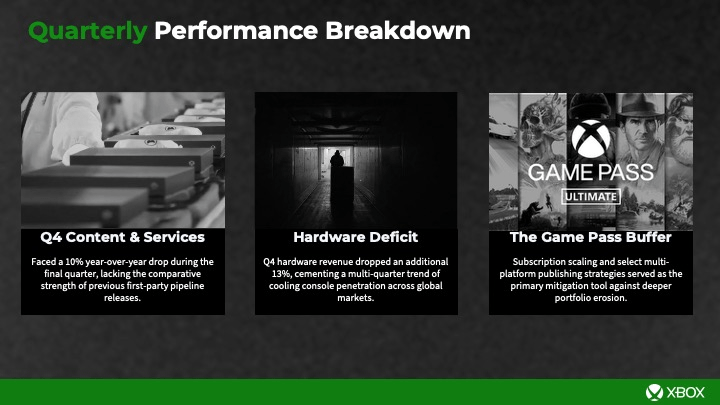 Quarterly Performance Breakdown

Q4 Content & Services

Faced a 10% year-over-year drop during the final quarter, lacking the comparative strength of previous first-party pipeline releases.

Hardware Deficit

Q4 hardware revenue dropped an additional 13%, cementing a multi-quarter trend of cooling console penetration across global markets.

GAME PASS
ULTIMATE

The Game Pass Buffer

Subscription scaling and select multi-platform publishing strategies served as the primary mitigation tool against deeper portfolio erosion.

XBOX